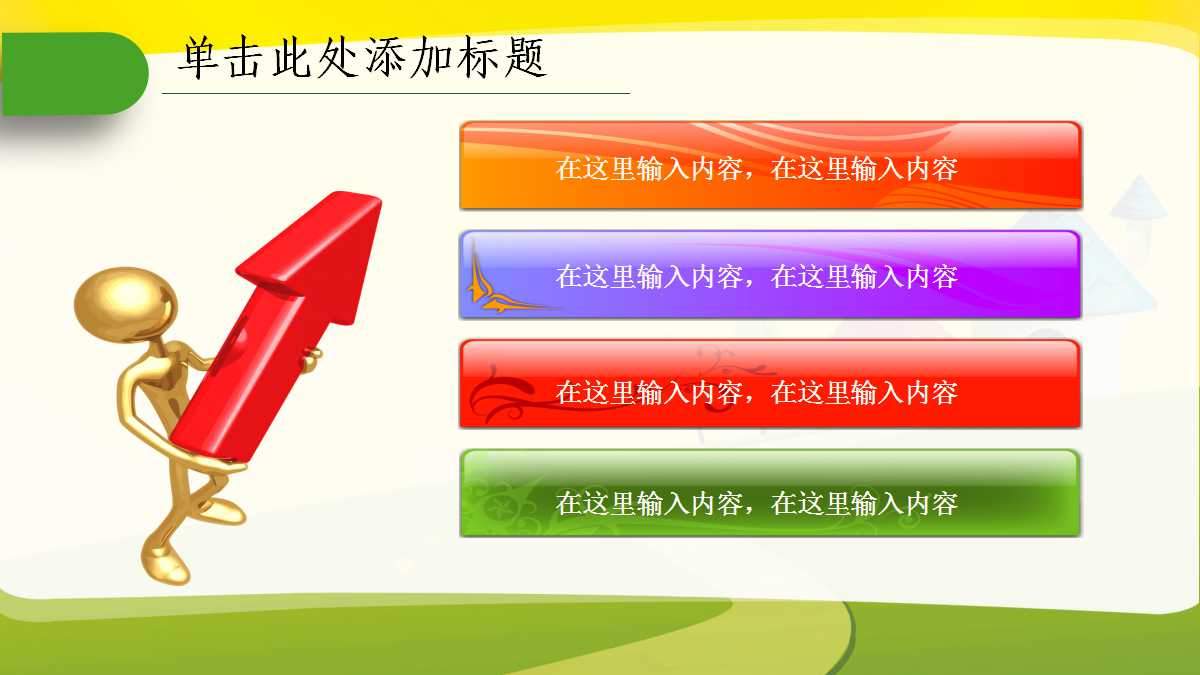 单击此处添加标题

在这里输入内容，在这里输入内容

在这里输入内容，在这里输入内容

在这里输入内容，在这里输入内容

在这里输入内容，在这里输入内容